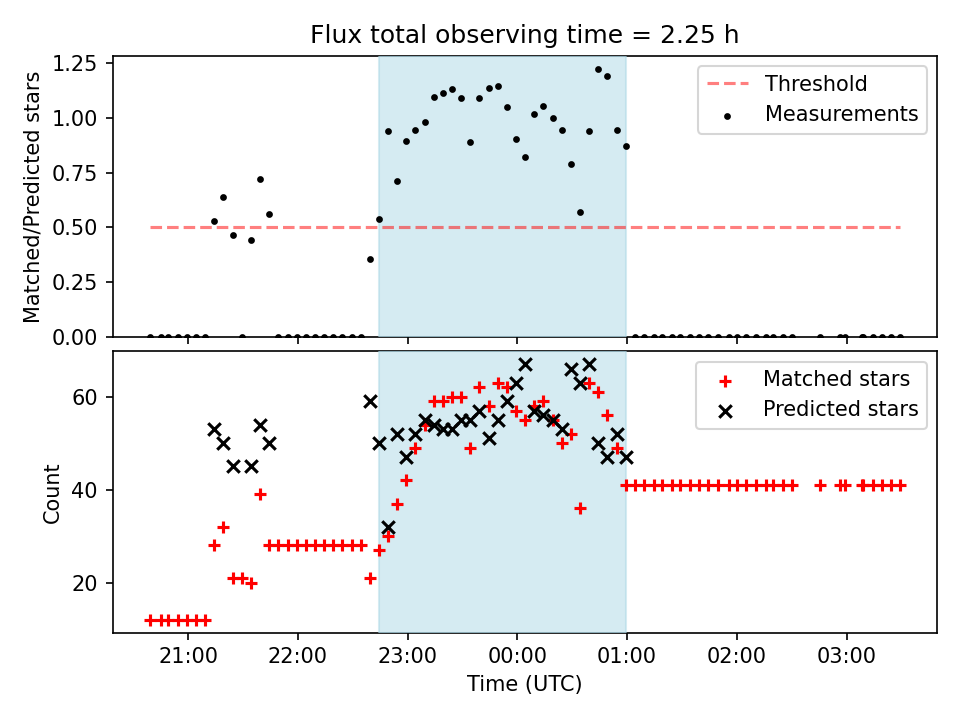 Flux total observing time = 2.25 h

Matched/Predicted stars

1.25
1.00
0.75
0.50
0.25
0.00

Threshold
Measurements

Count

60
40
20

Matched stars
Predicted stars

21:00
22:00
23:00
00:00
01:00
02:00
03:00

Time (UTC)